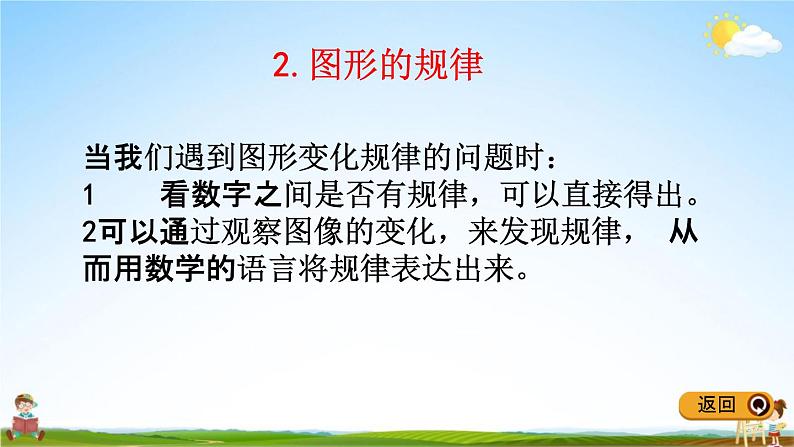 2. 图形的规律

当我们遇到图形变化规律的问题时：
1　　看数字之间是否有规律，可以直接得出。
2可以通过观察图像的变化，来发现规律， 从而用数学的语言将规律表达出来。

返回